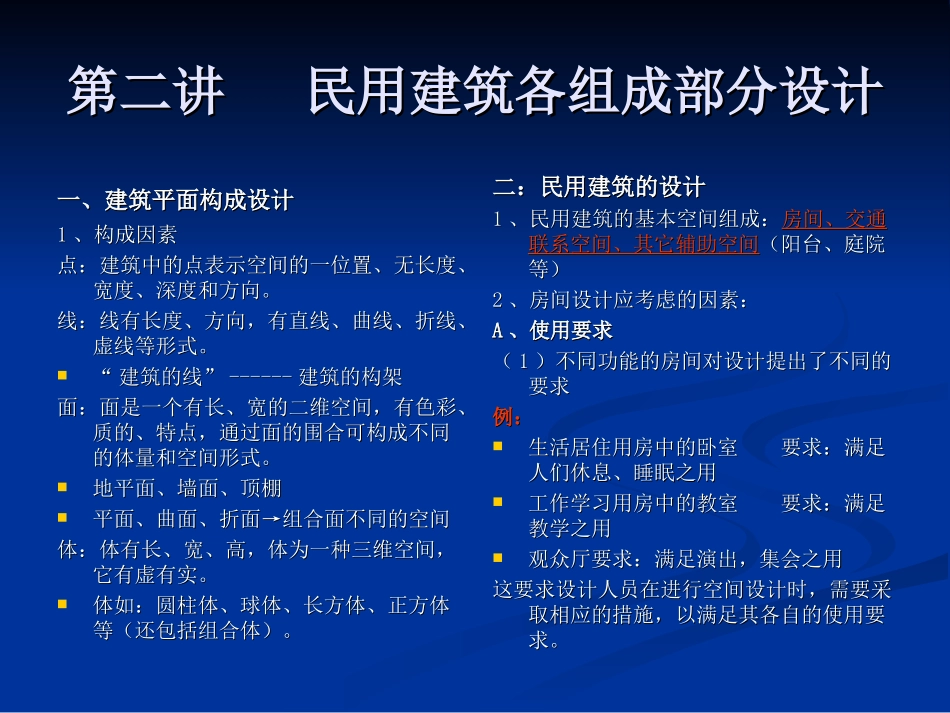 第二讲　　民用建筑各组成部分设计

一、建筑平面构成设计

1、构成因素

点：建筑中的点表示空间的一位置、无长度、宽度、深度和方向。

线：线有长度、方向，有直线、曲线、折线、虚线等形式。

“建筑的线”------建筑的构架

面：面是一个有长、宽的二维空间，有色彩、质的、特点，通过面的围合可构成不同的体量和空间形式。

地平面、墙面、顶棚

平面、曲面、折面→组合面不同的空间

体：体有长、宽、高，体为一种三维空间，它有虚有实。

体如：圆柱体、球体、长方体、正方体等（还包括组合体）。

二：民用建筑的设计

1、民用建筑的基本空间组成：房间、交通联系空间、其它辅助空间（阳台、庭院等）

2、房间设计应考虑的因素：

A、使用要求

（1）不同功能的房间对设计提出了不同的要求

例：

生活居住用房中的卧室　　要求：满足人们休息、睡眠之用

工作学习用房中的教室　　要求：满足教学之用

观众厅要求：满足演出，集会之用

这要求设计人员在进行空间设计时，需要采取相应的措施，以满足其各自的使用要求。